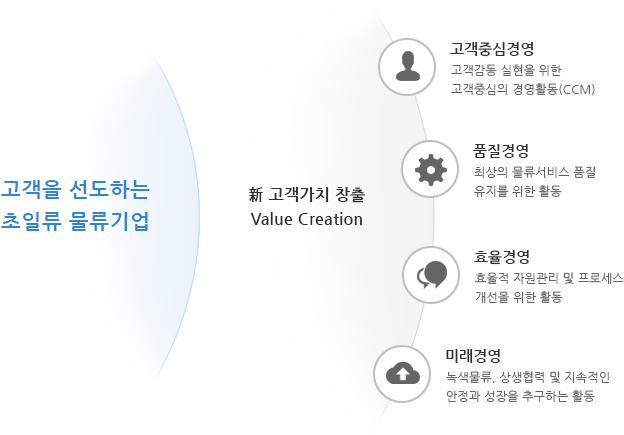 고객을 선도하는
초일류 물류기업

新 고객가치 창출
Value Creation

고객중심경영
고객감동 실현을 위한
고객중심의 경영활동(CCM)

품질경영
최상의 물류서비스 품질
유지를 위한 활동

효율경영
효율적 자원관리 및 프로세스
개선을 위한 활동

미래경영
녹색물류, 상생협력 및 지속적인
안정과 성장을 추구하는 활동